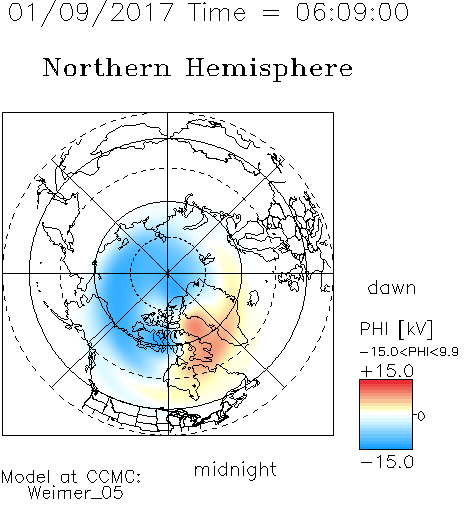 01/09/2017 Time = 06:09:00

Northern Hemisphere

dawn

PHI [kV]
−15.0<PHI<9.9
+15.0
0
−15.0

midnight

Model at CCMC:
Weimer_05